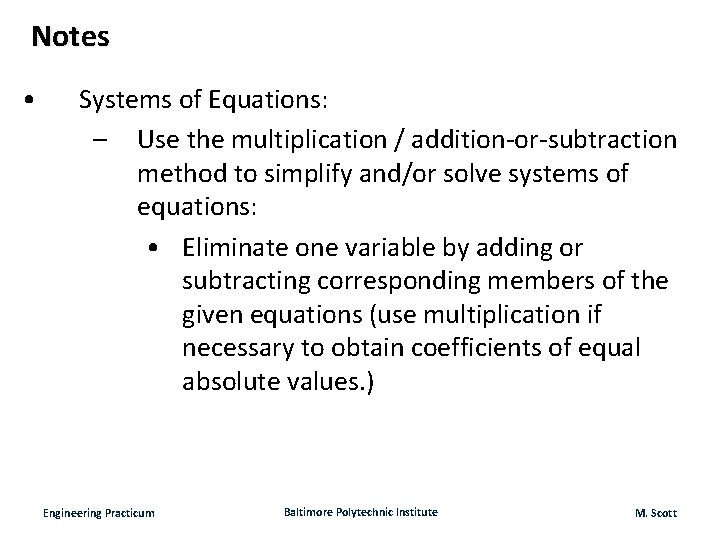 Notes

• Systems of Equations:

– Use the multiplication / addition-or-subtraction method to simplify and/or solve systems of equations:

• Eliminate one variable by adding or subtracting corresponding members of the given equations (use multiplication if necessary to obtain coefficients of equal absolute values.)

Engineering Practicum Baltimore Polytechnic Institute M. Scott